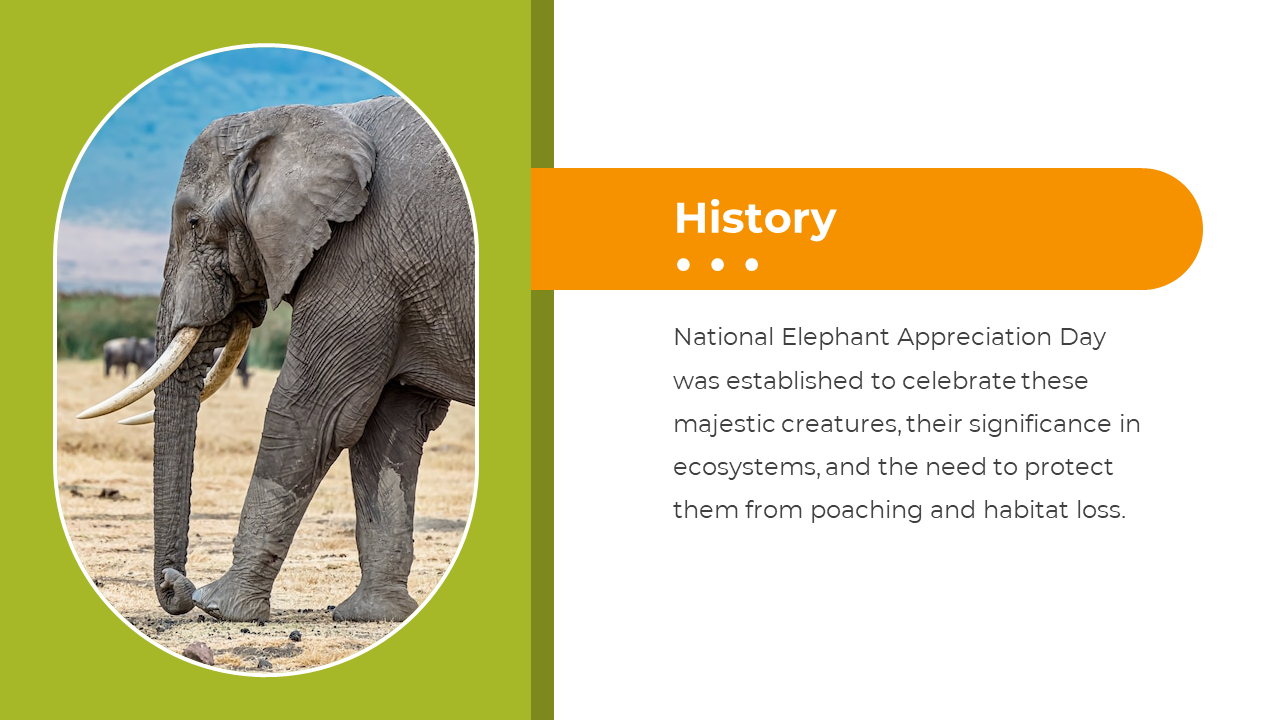 History

National Elephant Appreciation Day was established to celebrate these majestic creatures, their significance in ecosystems, and the need to protect them from poaching and habitat loss.